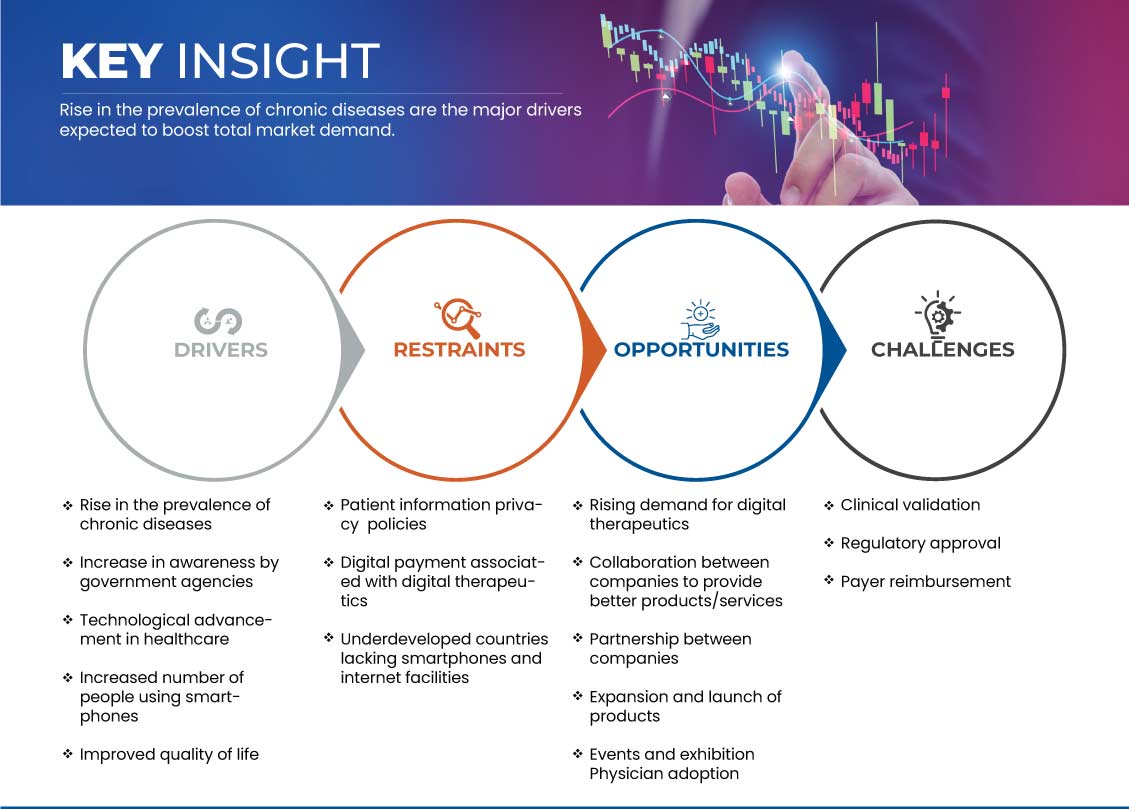 KEY INSIGHT

Rise in the prevalence of chronic diseases are the major drivers expected to boost total market demand.

DRIVERS

RESTRAINTS

OPPORTUNITIES

CHALLENGES

❖ Rise in the prevalence of chronic diseases

❖ Increase in awareness by government agencies

❖ Technological advancement in healthcare

❖ Increased number of people using smartphones

❖ Improved quality of life

❖ Patient information privacy policies

❖ Digital payment associated with digital therapeutics

❖ Underdeveloped countries lacking smartphones and internet facilities

❖ Rising demand for digital therapeutics

❖ Collaboration between companies to provide better products/services

❖ Partnership between companies

❖ Expansion and launch of products

❖ Events and exhibition Physician adoption

❖ Clinical validation

❖ Regulatory approval

❖ Payer reimbursement